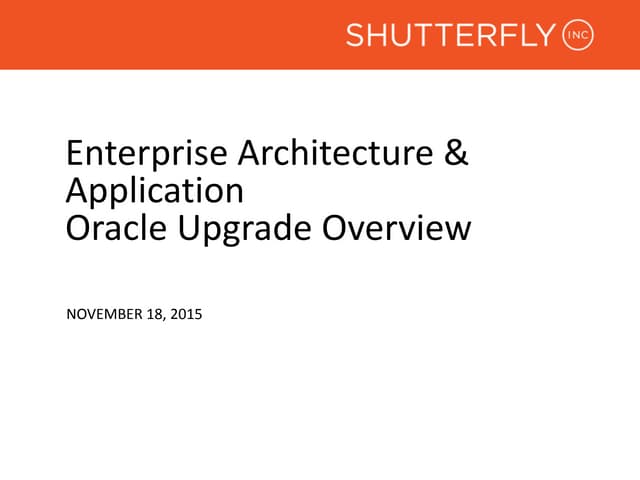 SHUTTERFLY INC

Enterprise Architecture & Application
Oracle Upgrade Overview

NOVEMBER 18, 2015